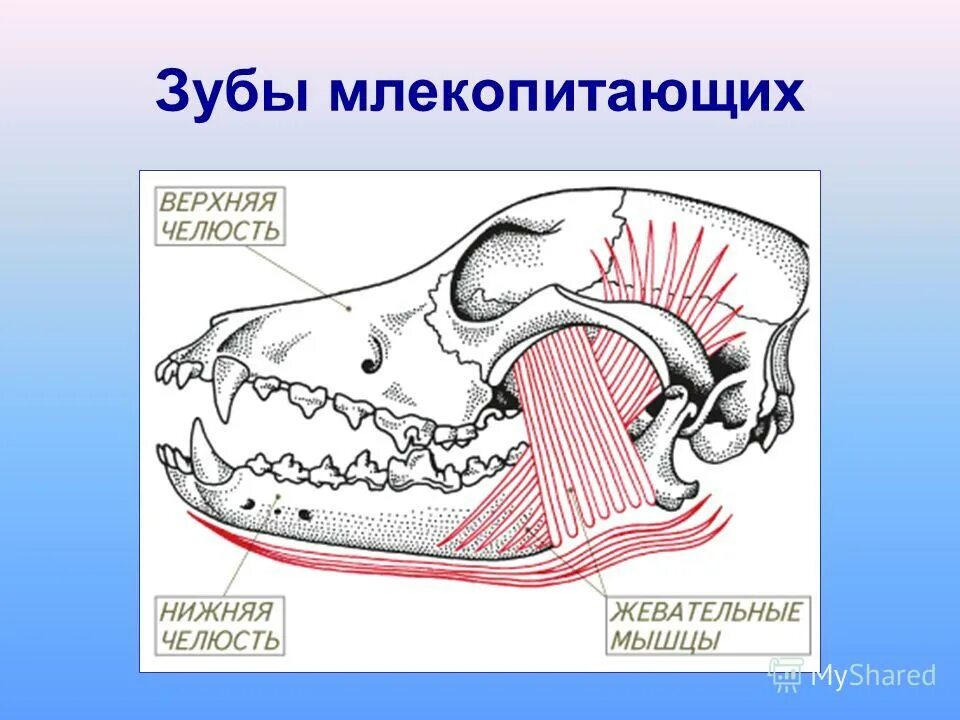 Зубы млекопитающих

ВЕРХНЯЯ ЧЕЛЮСТЬ

НИЖНЯЯ ЧЕЛЮСТЬ

ЖЕВАТЕЛЬНЫЕ МЫШЦЫ

MyShared